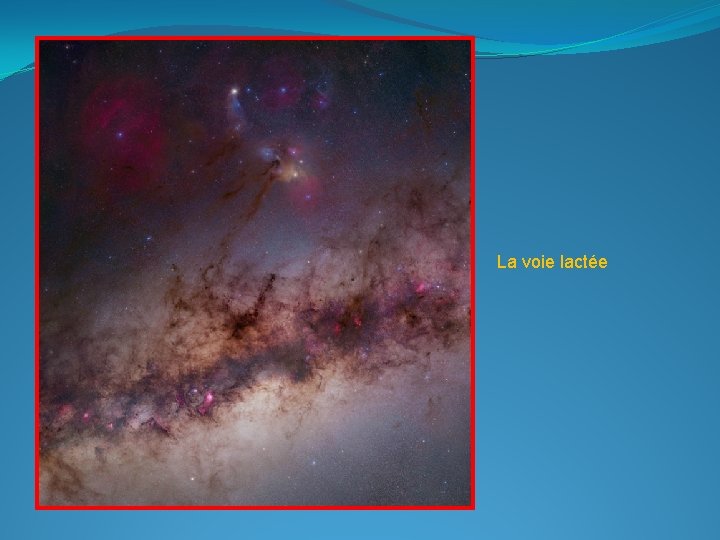 La voie lactée